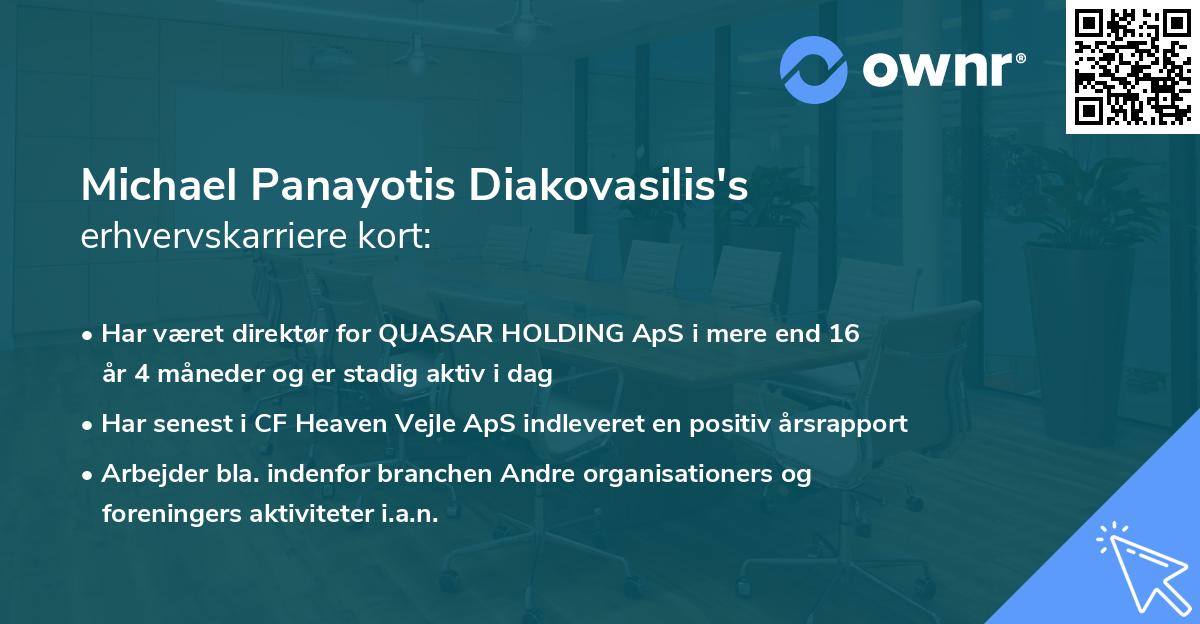 ownr®

Michael Panayotis Diakovasilis's erhvervskarriere kort:

• Har været direktør for QUASAR HOLDING ApS i mere end 16 år 4 måneder og er stadig aktiv i dag

• Har senest i CF Heaven Vejle ApS indleveret en positiv årsrapport

• Arbejder bla. indenfor branchen Andre organisationers og foreningers aktiviteter i.a.n.